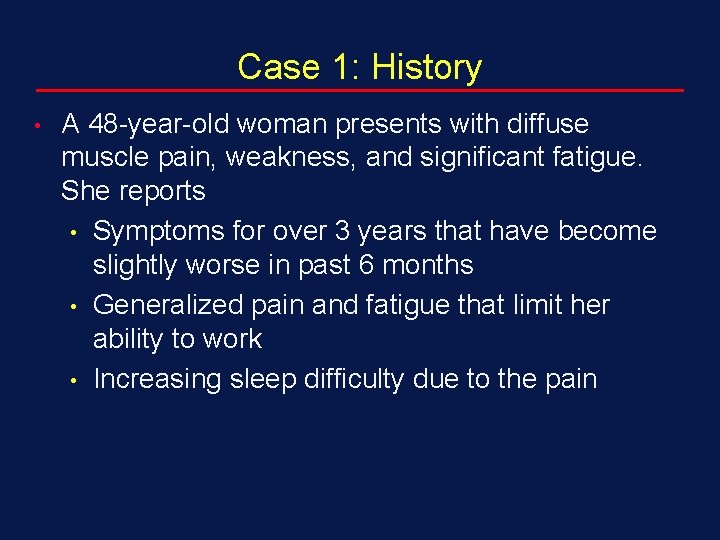 Case 1: History

• A 48-year-old woman presents with diffuse muscle pain, weakness, and significant fatigue. She reports

• Symptoms for over 3 years that have become slightly worse in past 6 months

• Generalized pain and fatigue that limit her ability to work

• Increasing sleep difficulty due to the pain